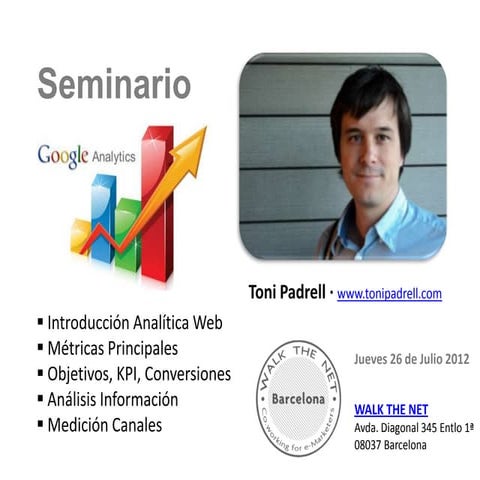 Seminario

Google Analytics

Toni Padrell · www.tonipadrell.com

▪ Introducción Analítica Web
▪ Métricas Principales
▪ Objetivos, KPI, Conversiones
▪ Análisis Información
▪ Medición Canales

WALK THE NET
Barcelona
Co-working for e-Marketers

Jueves 26 de Julio 2012

WALK THE NET
Avda. Diagonal 345 Entlo 1ª
08037 Barcelona